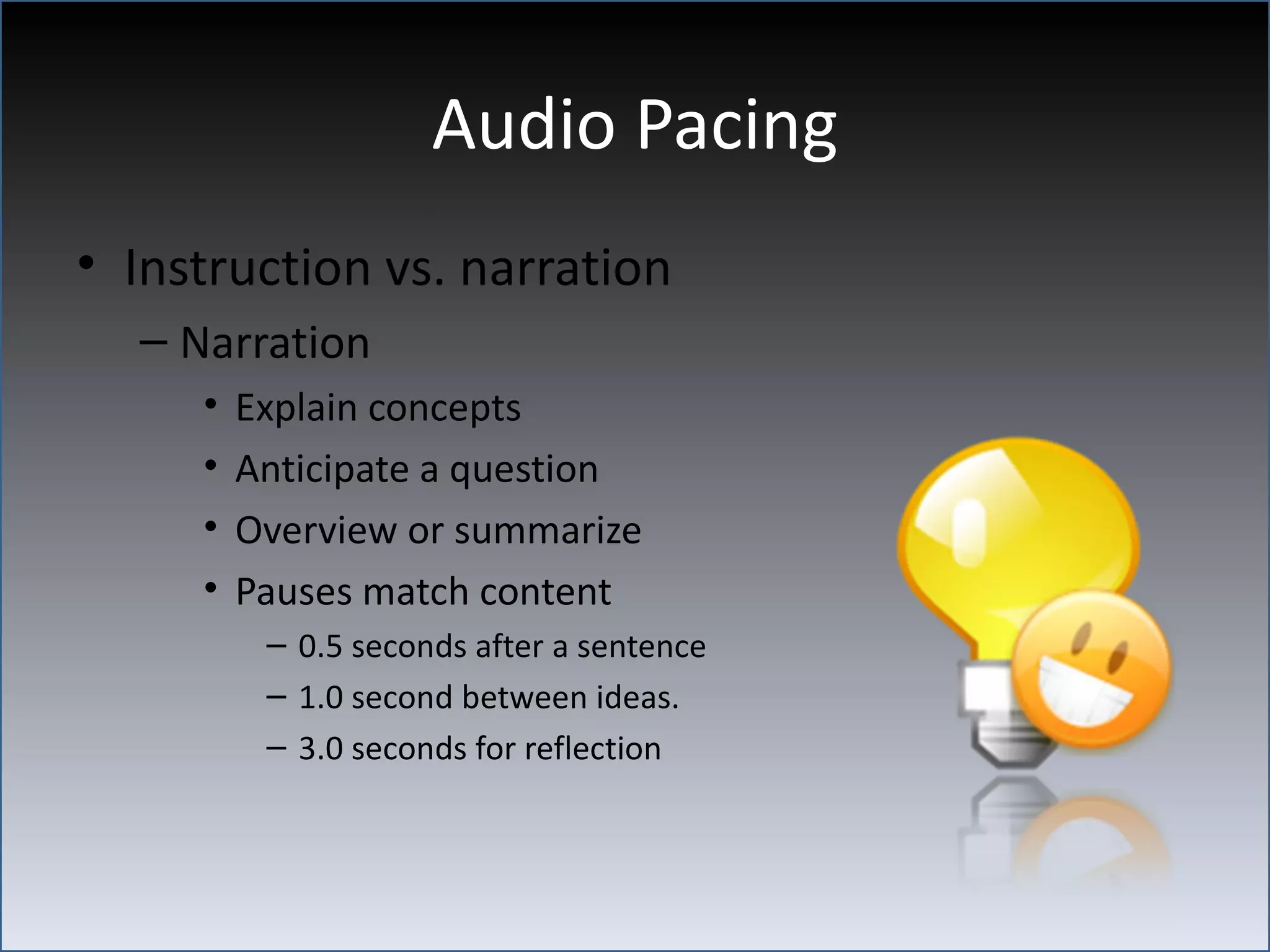 Audio Pacing

• Instruction vs. narration
– Narration
• Explain concepts
• Anticipate a question
• Overview or summarize
• Pauses match content
– 0.5 seconds after a sentence
– 1.0 second between ideas.
– 3.0 seconds for reflection